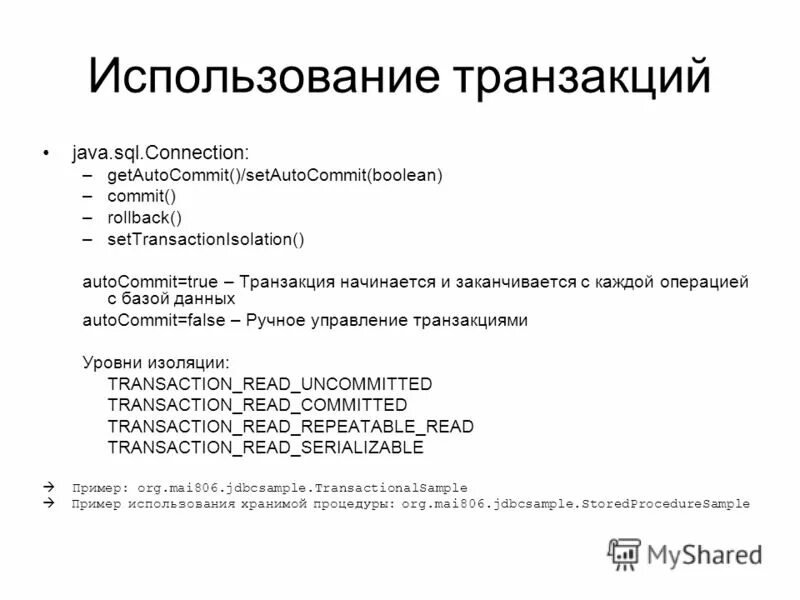 Использование транзакций

• java.sql.Connection:
– getAutoCommit()/setAutoCommit(boolean)
– commit()
– rollback()
– setTransactionIsolation()

autoCommit=true – Транзакция начинается и заканчивается с каждой операцией с базой данных
autoCommit=false – Ручное управление транзакциями

Уровни изоляции:
TRANSACTION_READ_UNCOMMITTED
TRANSACTION_READ_COMMITTED
TRANSACTION_READ_REPEATABLE_READ
TRANSACTION_READ_SERIALIZABLE

→ Пример: org.mai806.jdbcsample.TransactionalSample
→ Пример использования хранимой процедуры: org.mai806.jdbcsample.StoredProcedureSample

MyShared